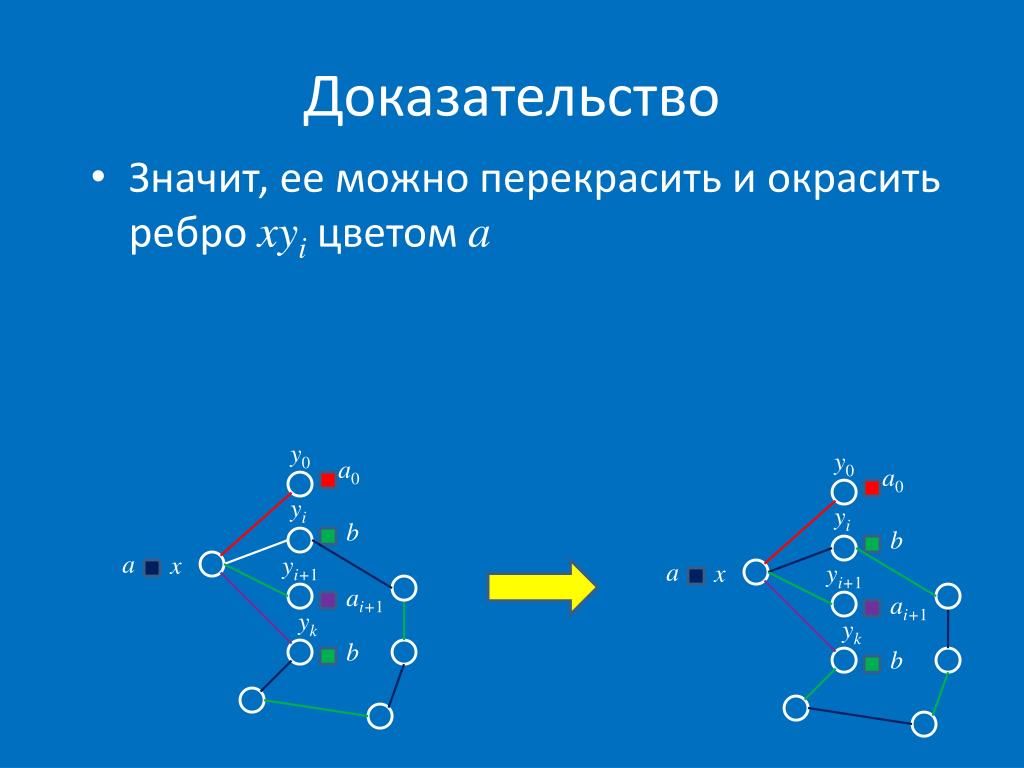 Доказательство

• Значит, ее можно перекрасить и окрасить ребро $xy_i$ цветом $a$

$y_0$ $a_0$
$y_i$ $b$
$a$ $x$
$y_{i+1}$ $a_{i+1}$
$y_k$ $b$

$y_0$ $a_0$
$y_i$ $b$
$a$ $x$
$y_{i+1}$ $a_{i+1}$
$y_k$ $b$